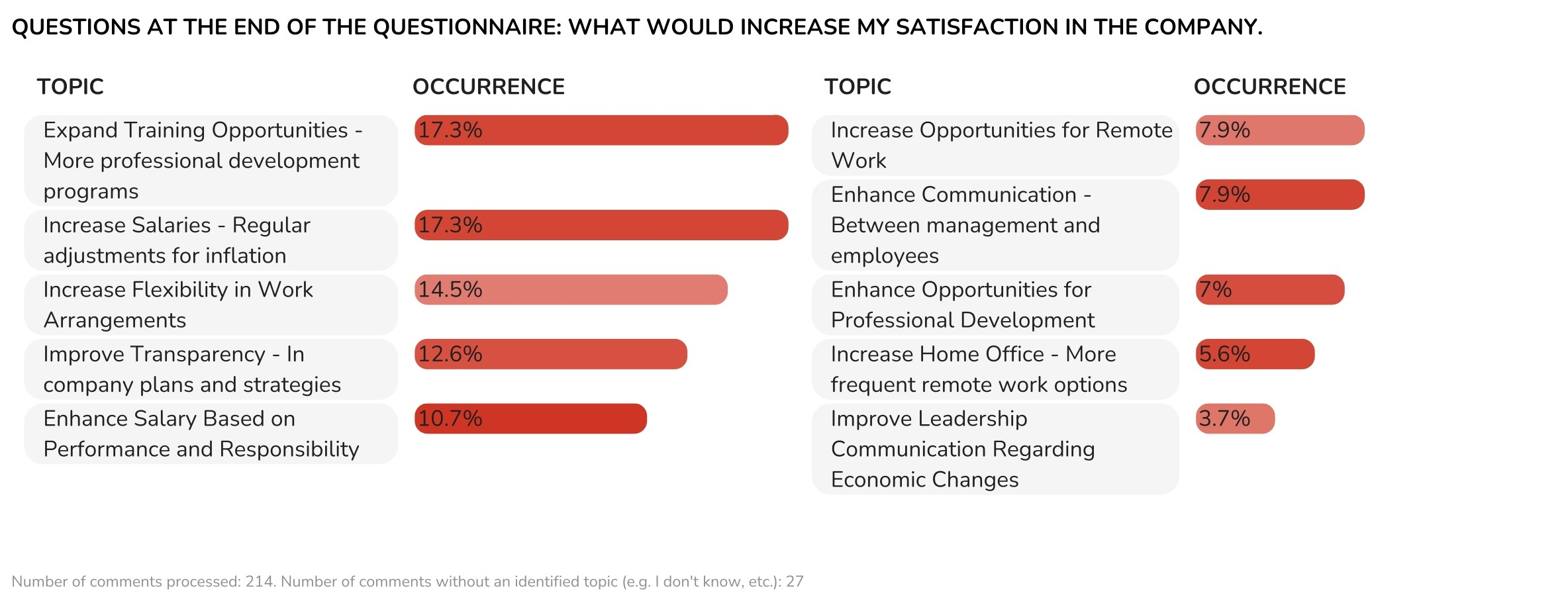 QUESTIONS AT THE END OF THE QUESTIONNAIRE: WHAT WOULD INCREASE MY SATISFACTION IN THE COMPANY.

| TOPIC | OCCURRENCE |
|---|---|
| Expand Training Opportunities - More professional development programs | 17.3% |
| Increase Salaries - Regular adjustments for inflation | 17.3% |
| Increase Flexibility in Work Arrangements | 14.5% |
| Improve Transparency - In company plans and strategies | 12.6% |
| Enhance Salary Based on Performance and Responsibility | 10.7% |

| TOPIC | OCCURRENCE |
|---|---|
| Increase Opportunities for Remote Work | 7.9% |
| Enhance Communication - Between management and employees | 7.9% |
| Enhance Opportunities for Professional Development | 7% |
| Increase Home Office - More frequent remote work options | 5.6% |
| Improve Leadership Communication Regarding Economic Changes | 3.7% |

Number of comments processed: 214. Number of comments without an identified topic (e.g. I don't know, etc.): 27